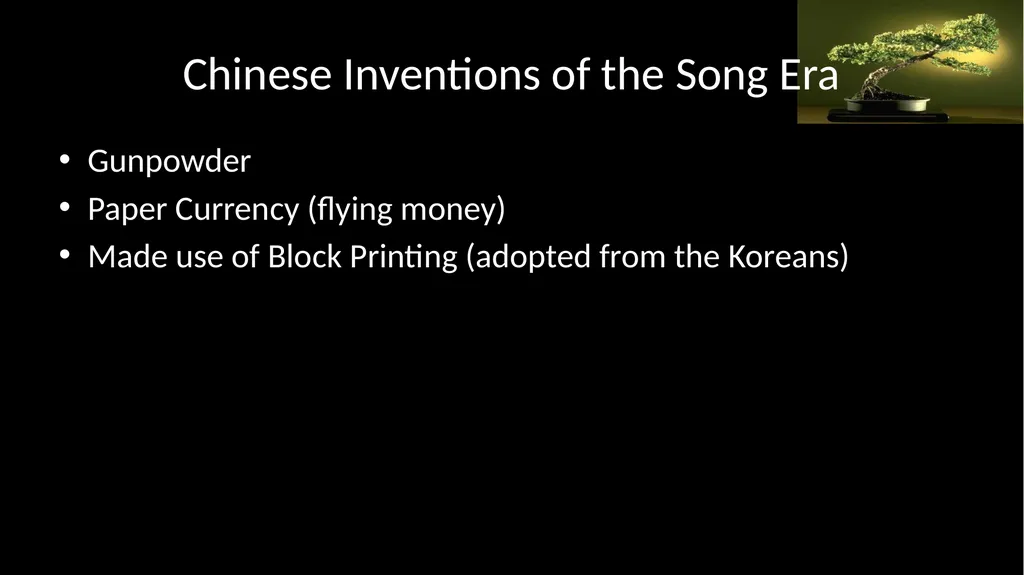 Chinese Inventions of the Song Era

• Gunpowder
• Paper Currency (flying money)
• Made use of Block Printing (adopted from the Koreans)